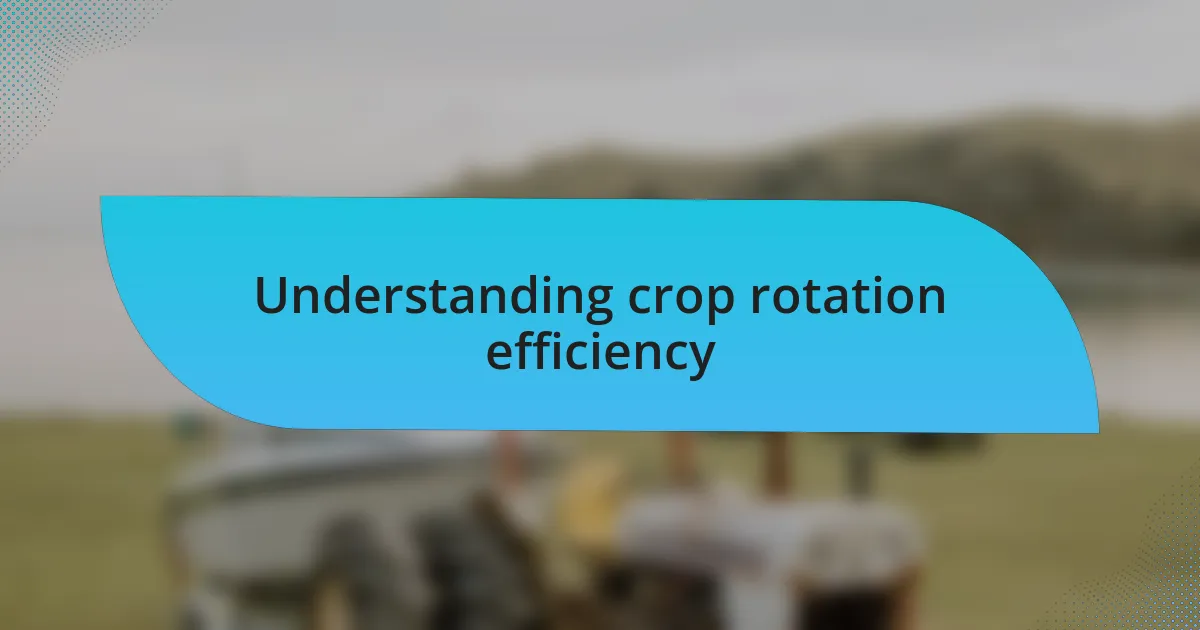 Understanding crop rotation efficiency